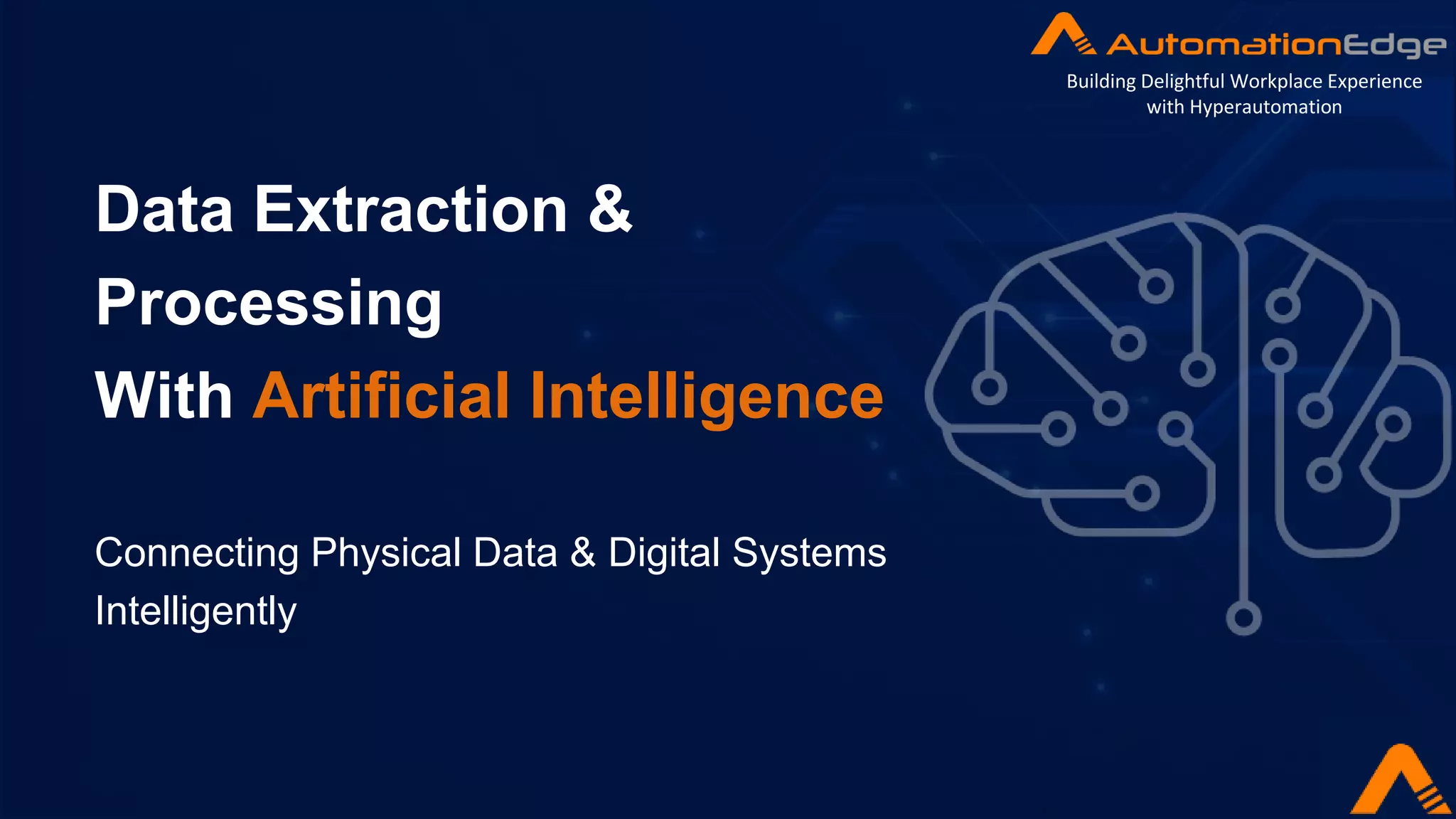 AutomationEdge
Building Delightful Workplace Experience with Hyperautomation

Data Extraction & Processing With Artificial Intelligence

Connecting Physical Data & Digital Systems Intelligently